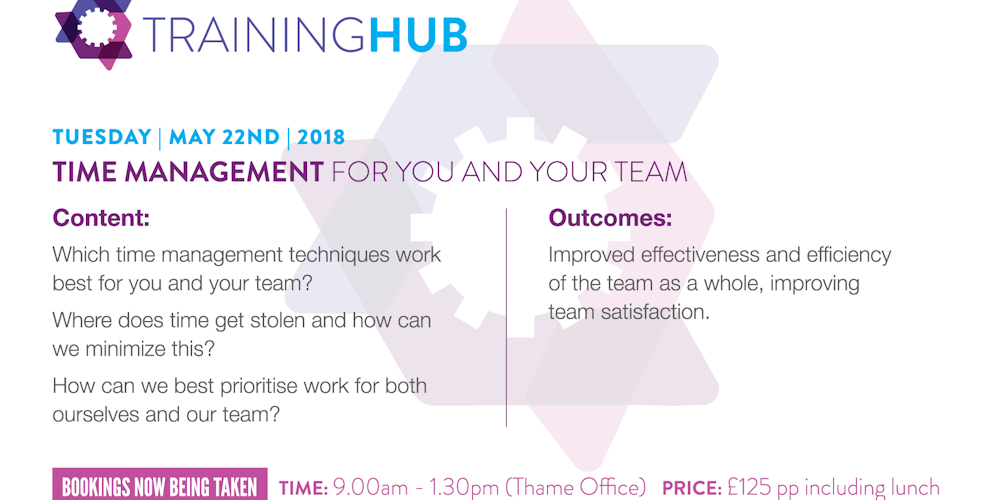 TRAININGHUB

TUESDAY | MAY 22ND | 2018
TIME MANAGEMENT FOR YOU AND YOUR TEAM

Content:

Which time management techniques work best for you and your team?

Where does time get stolen and how can we minimize this?

How can we best prioritise work for both ourselves and our team?

Outcomes:

Improved effectiveness and efficiency of the team as a whole, improving team satisfaction.

BOOKINGS NOW BEING TAKEN TIME: 9.00am - 1.30pm (Thame Office) PRICE: £125 pp including lunch